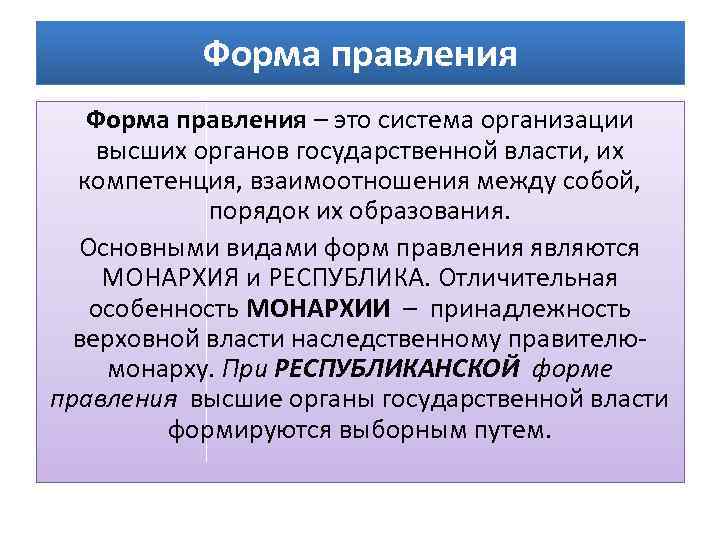 Форма правления

Форма правления – это система организации высших органов государственной власти, их компетенция, взаимоотношения между собой, порядок их образования.

Основными видами форм правления являются МОНАРХИЯ и РЕСПУБЛИКА. Отличительная особенность МОНАРХИИ – принадлежность верховной власти наследственному правителю-монарху. При РЕСПУБЛИКАНСКОЙ форме правления высшие органы государственной власти формируются выборным путем.